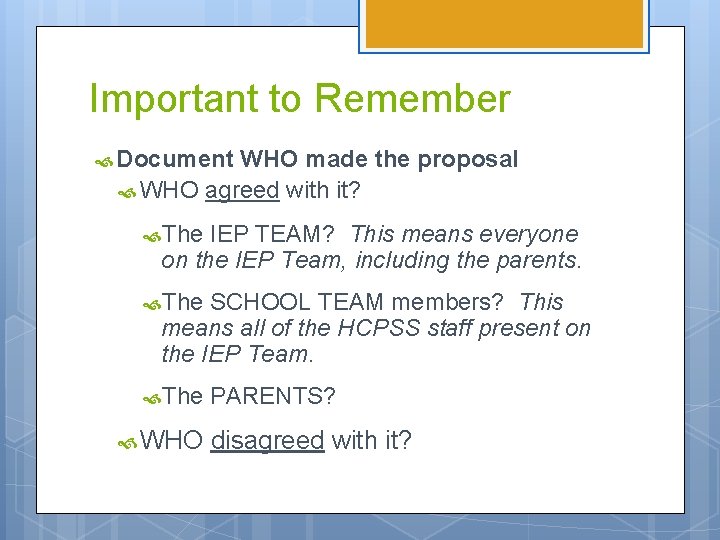 Important to Remember

Document WHO made the proposal

WHO agreed with it?

The IEP TEAM? This means everyone on the IEP Team, including the parents.

The SCHOOL TEAM members? This means all of the HCPSS staff present on the IEP Team.

The PARENTS?

WHO disagreed with it?